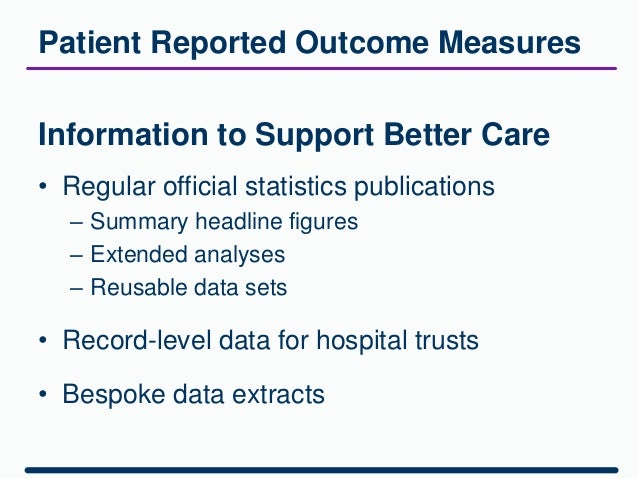 Patient Reported Outcome Measures

Information to Support Better Care

• Regular official statistics publications
– Summary headline figures
– Extended analyses
– Reusable data sets

• Record-level data for hospital trusts

• Bespoke data extracts